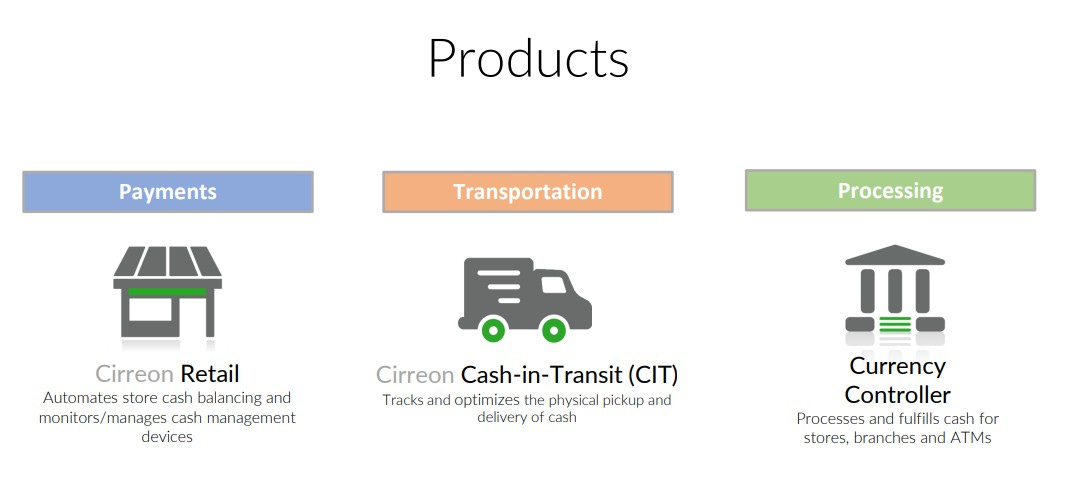 Products

Payments

Cirreon Retail
Automates store cash balancing and monitors/manages cash management devices

Transportation

Cirreon Cash-in-Transit (CIT)
Tracks and optimizes the physical pickup and delivery of cash

Processing

Currency Controller
Processes and fulfills cash for stores, branches and ATMs